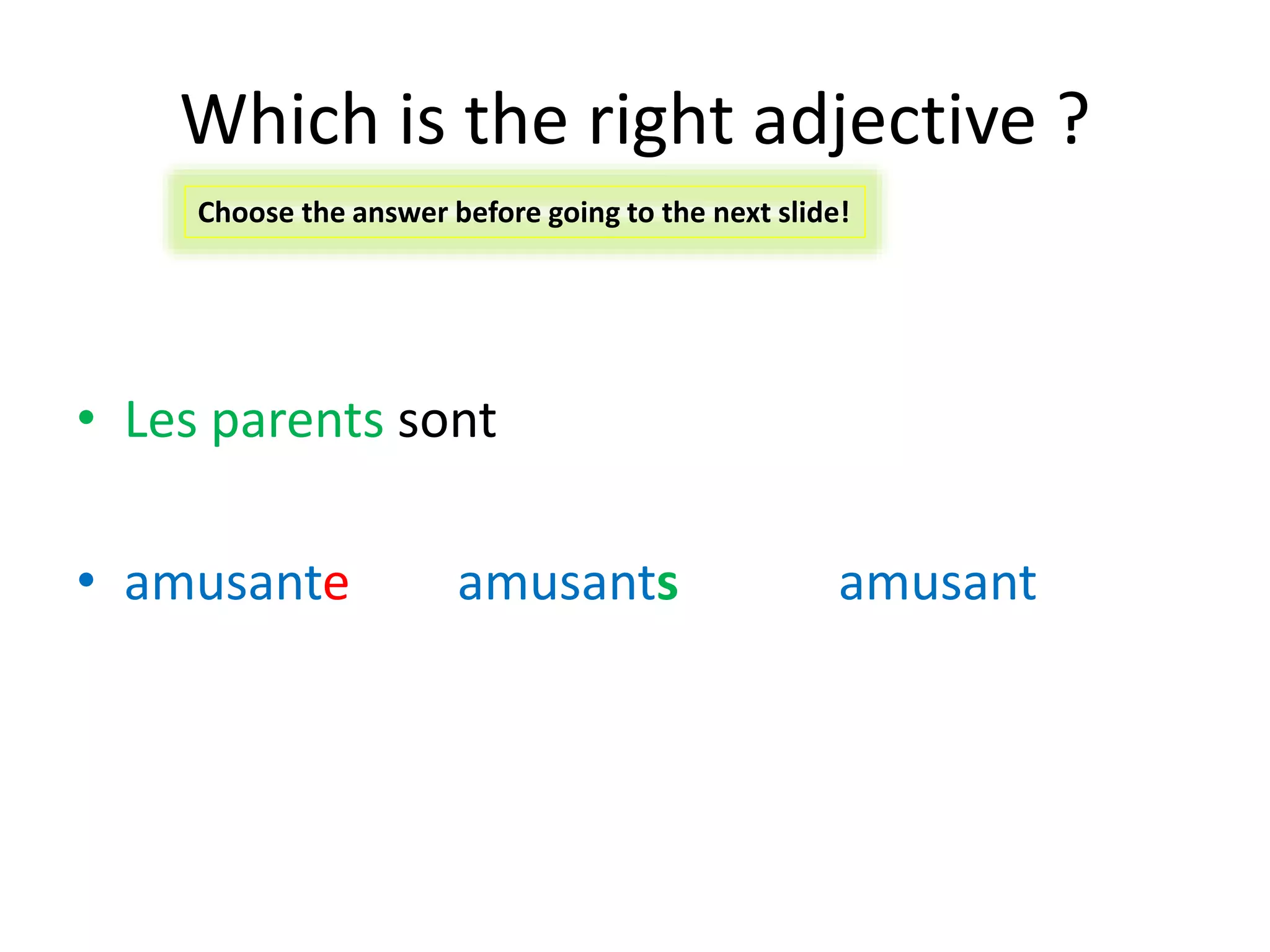 Which is the right adjective ?

Choose the answer before going to the next slide!

• Les parents sont

• amusante amusants amusant